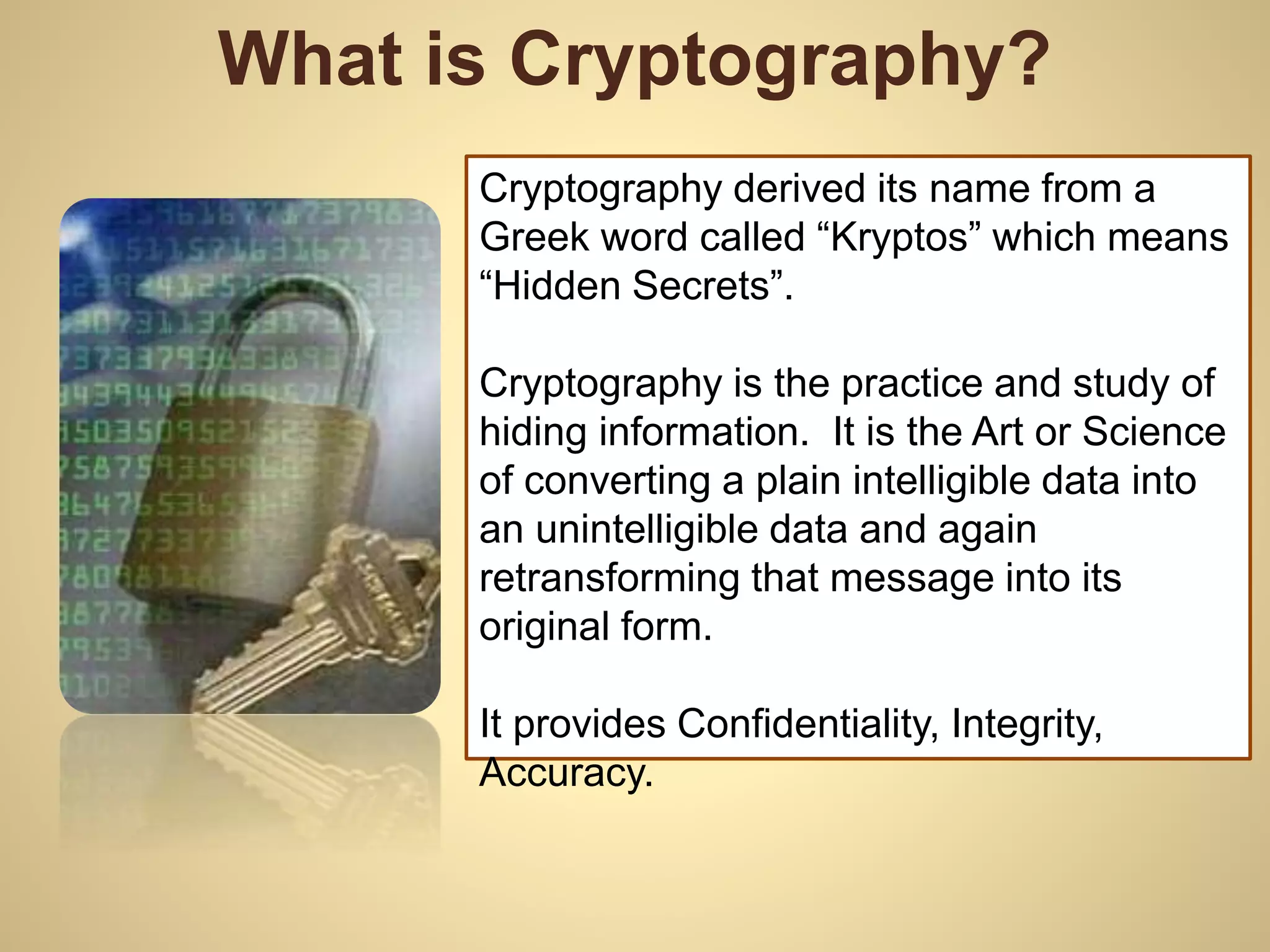 What is Cryptography?

Cryptography derived its name from a Greek word called “Kryptos” which means “Hidden Secrets”.

Cryptography is the practice and study of hiding information. It is the Art or Science of converting a plain intelligible data into an unintelligible data and again retransforming that message into its original form.

It provides Confidentiality, Integrity, Accuracy.